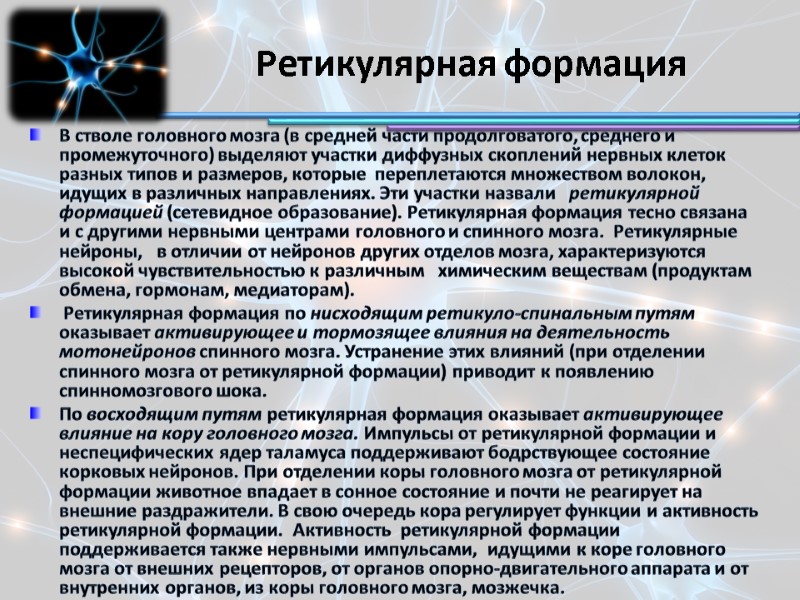 Ретикулярная формация

В стволе головного мозга (в средней части продолговатого, среднего и промежуточного) выделяют участки диффузных скоплений нервных клеток разных типов и размеров, которые переплетаются множеством волокон, идущих в различных направлениях. Эти участки назвали ретикулярной формацией (сетевидное образование). Ретикулярная формация тесно связана и с другими нервными центрами головного и спинного мозга. Ретикулярные нейроны, в отличии от нейронов других отделов мозга, характеризуются высокой чувствительностью к различным химическим веществам (продуктам обмена, гормонам, медиаторам).

Ретикулярная формация по нисходящим ретикуло-спинальным путям оказывает активирующее и тормозящее влияния на деятельность мотонейронов спинного мозга. Устранение этих влияний (при отделении спинного мозга от ретикулярной формации) приводит к появлению спинномозгового шока.

По восходящим путям ретикулярная формация оказывает активирующее влияние на кору головного мозга. Импульсы от ретикулярной формации и неспецифических ядер таламуса поддерживают бодрствующее состояние корковых нейронов. При отделении коры головного мозга от ретикулярной формации животное впадает в сонное состояние и почти не реагирует на внешние раздражители. В свою очередь кора регулирует функции и активность ретикулярной формации. Активность ретикулярной формации поддерживается также нервными импульсами, идущими к коре головного мозга от внешних рецепторов, от органов опорно-двигательного аппарата и от внутренних органов, из коры головного мозга, мозжечка.